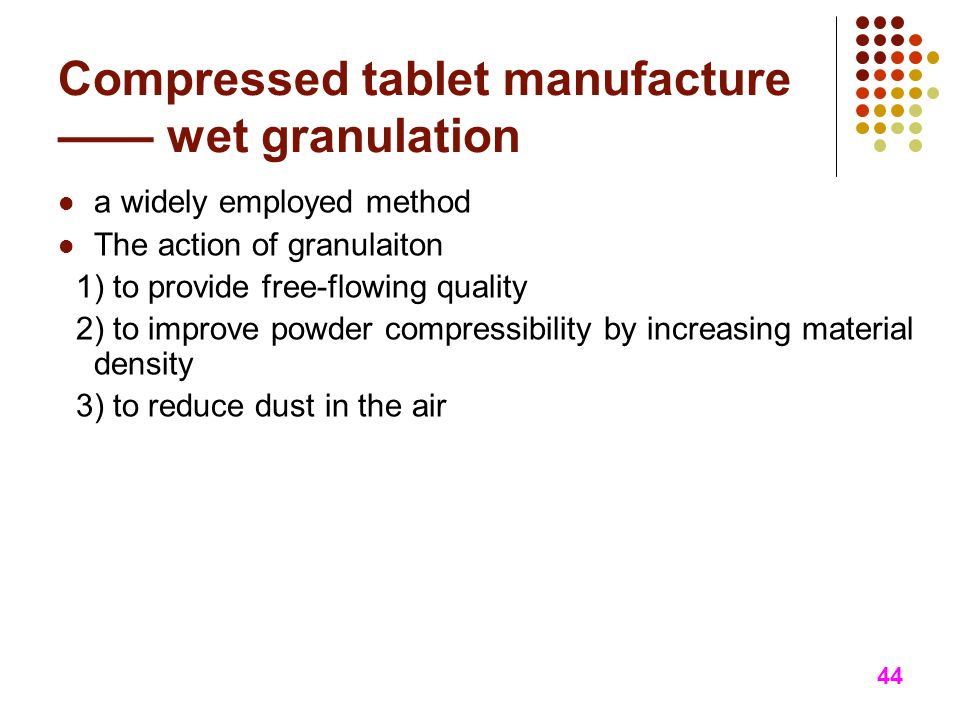 Compressed tablet manufacture —— wet granulation

- a widely employed method
- The action of granulaiton

1) to provide free-flowing quality

2) to improve powder compressibility by increasing material density

3) to reduce dust in the air

44